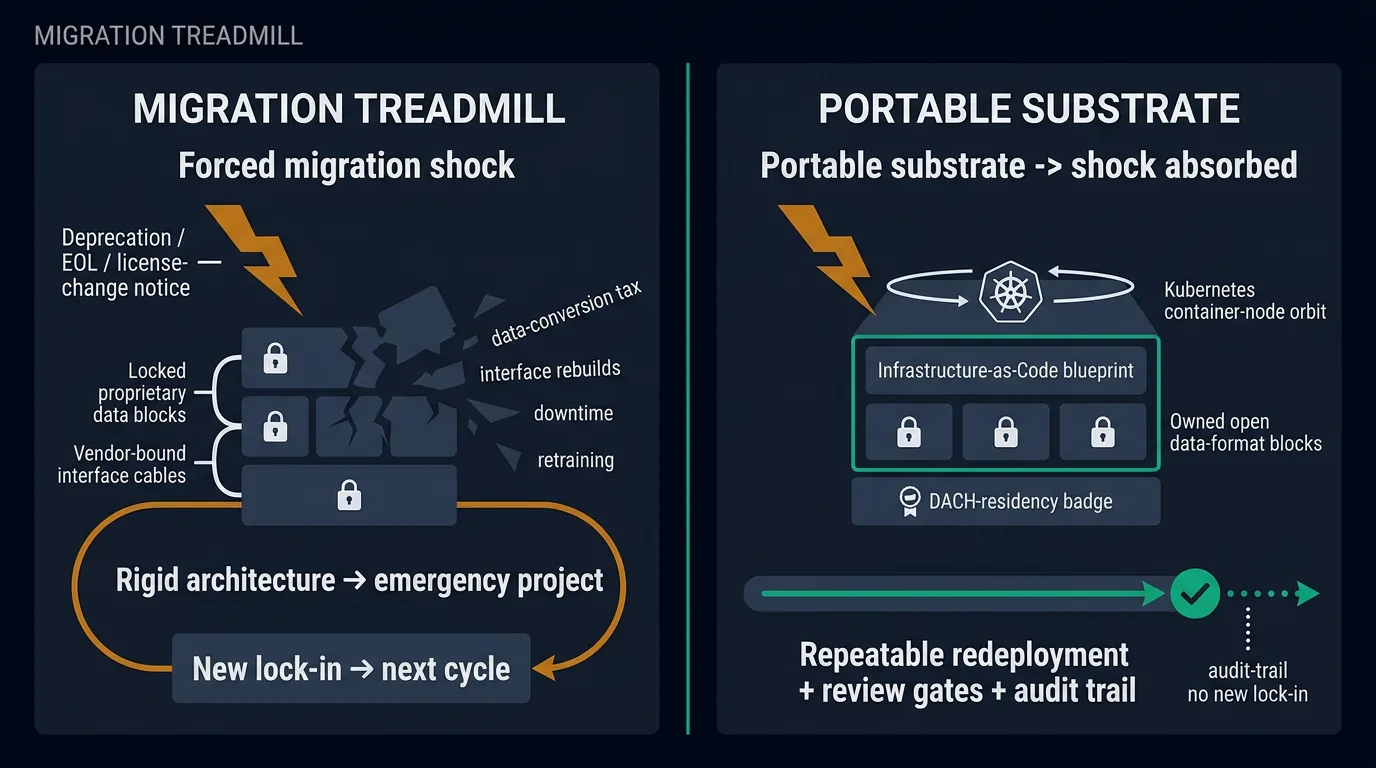 MIGRATION TREADMILL

MIGRATION TREADMILL

Forced migration shock

Deprecation / EOL / license-change notice

Locked proprietary data blocks

Vendor-bound interface cables

data-conversion tax

interface rebuilds

downtime

retraining

Rigid architecture → emergency project

New lock-in → next cycle

PORTABLE SUBSTRATE

Portable substrate -> shock absorbed

Kubernetes container-node orbit

Infrastructure-as-Code blueprint

Owned open data-format blocks

DACH-residency badge

Repeatable redeployment + review gates + audit trail

audit-trail no new lock-in